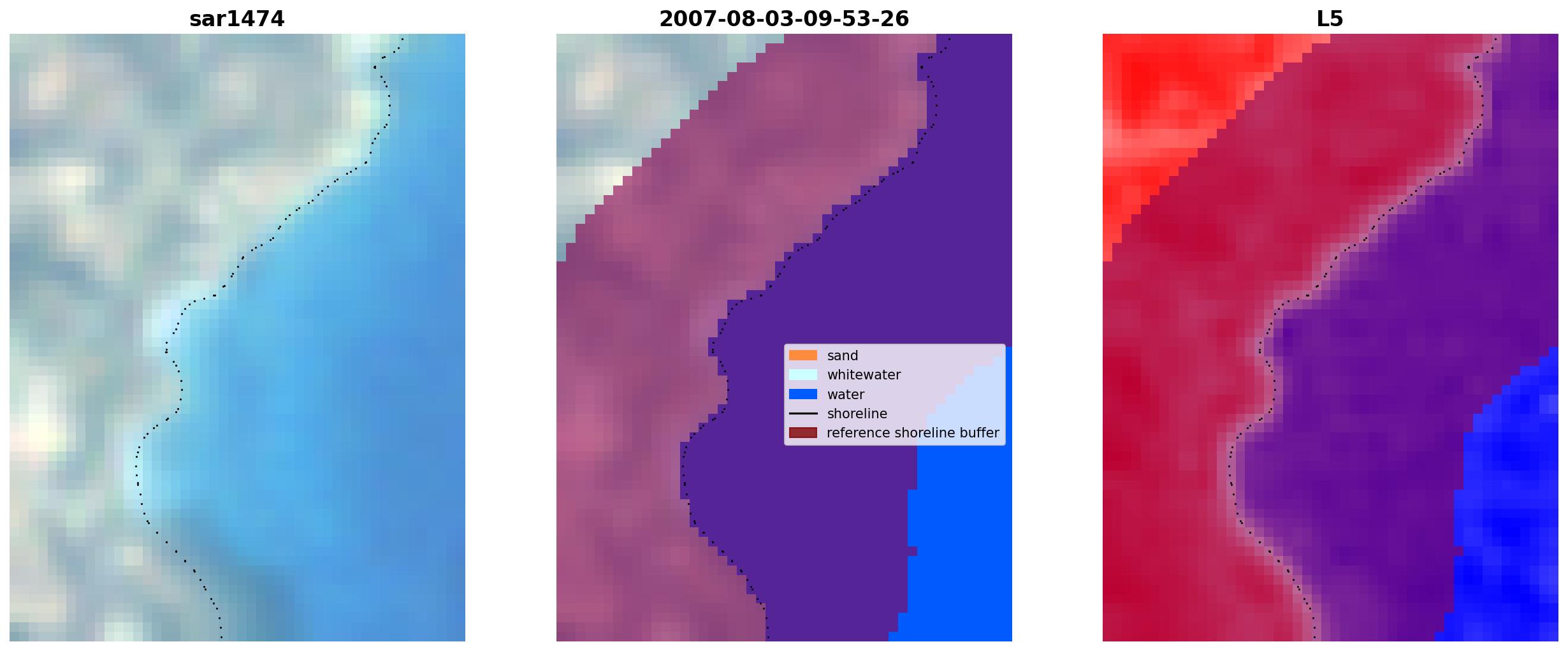 sar1474

2007-08-03-09-53-26

sand
whitewater
water
shoreline
reference shoreline buffer

L5